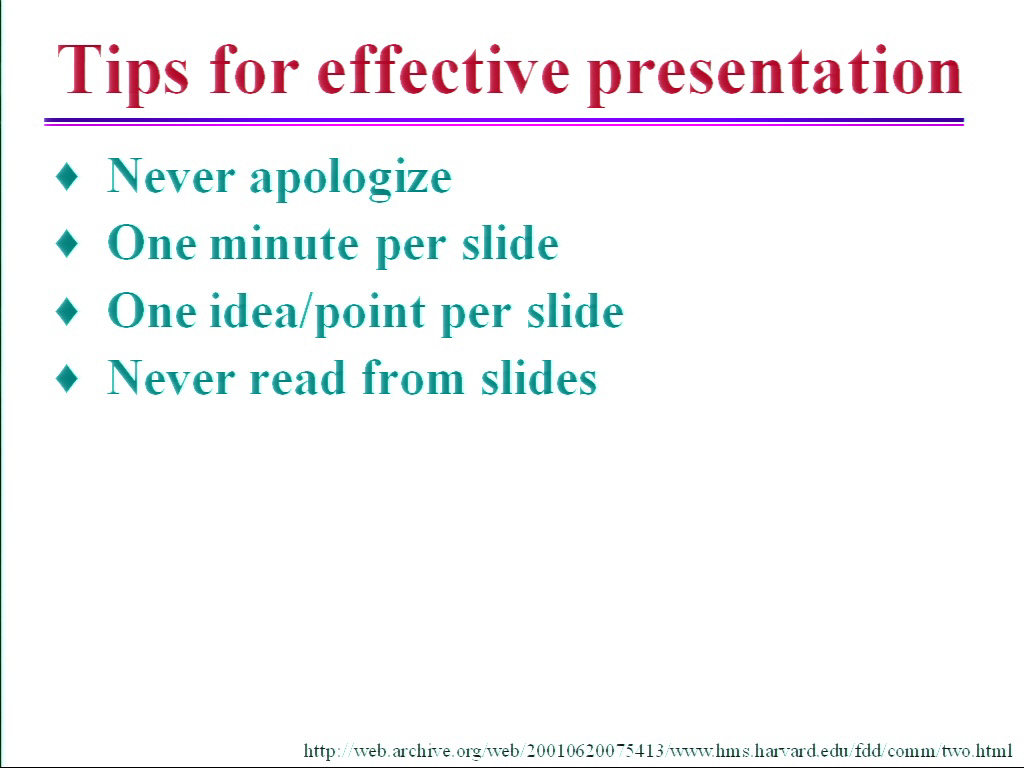 Tips for effective presentation

♦ Never apologize
♦ One minute per slide
♦ One idea/point per slide
♦ Never read from slides

http://web.archive.org/web/20010620075413/www.hms.harvard.edu/fdd/comm/two.html